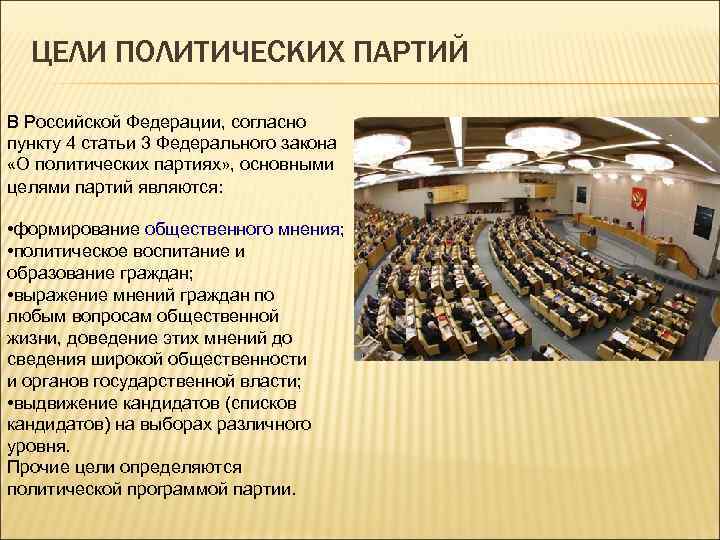 ЦЕЛИ ПОЛИТИЧЕСКИХ ПАРТИЙ

В Российской Федерации, согласно пункту 4 статьи 3 Федерального закона «О политических партиях», основными целями партий являются:

•формирование общественного мнения;
•политическое воспитание и образование граждан;
•выражение мнений граждан по любым вопросам общественной жизни, доведение этих мнений до сведения широкой общественности и органов государственной власти;
•выдвижение кандидатов (списков кандидатов) на выборах различного уровня.
Прочие цели определяются политической программой партии.